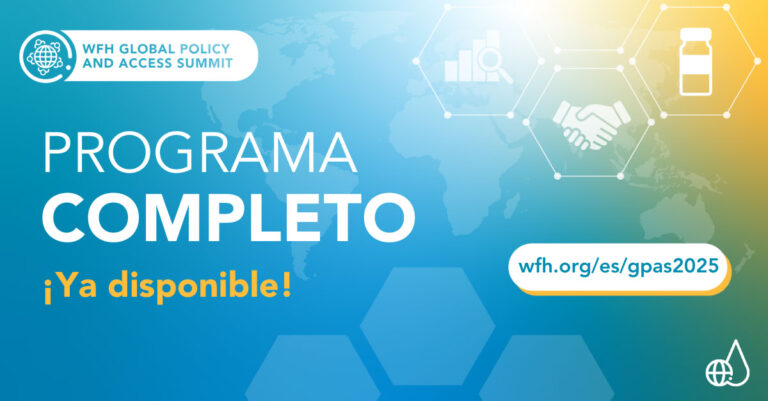 WFH GLOBAL POLICY AND ACCESS SUMMIT

PROGRAMA
COMPLETO

¡Ya disponible!

wfh.org/es/gpas2025